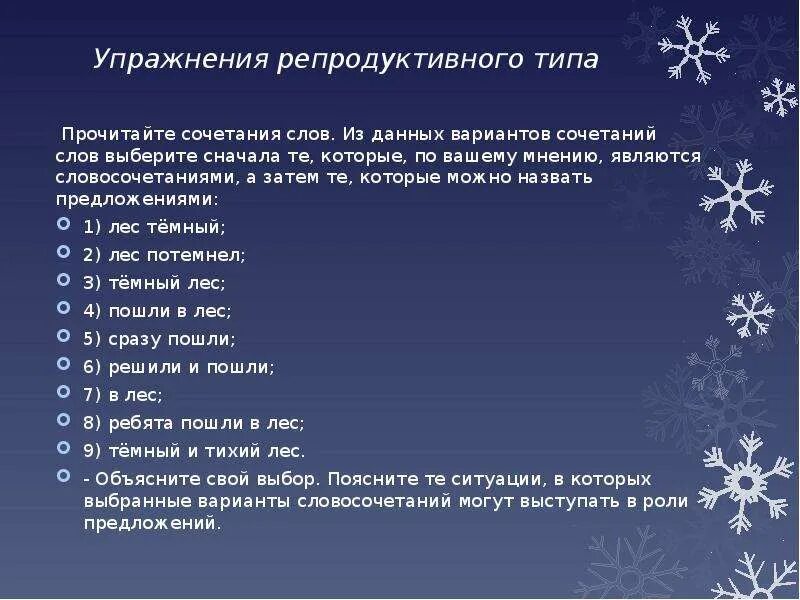 Упражнения репродуктивного типа

Прочитайте сочетания слов. Из данных вариантов сочетаний слов выберите сначала те, которые, по вашему мнению, являются словосочетаниями, а затем те, которые можно назвать предложениями:

1) лес тёмный;
2) лес потемнел;
3) тёмный лес;
4) пошли в лес;
5) сразу пошли;
6) решили и пошли;
7) в лес;
8) ребята пошли в лес;
9) тёмный и тихий лес.
- Объясните свой выбор. Поясните те ситуации, в которых выбранные варианты словосочетаний могут выступать в роли предложений.